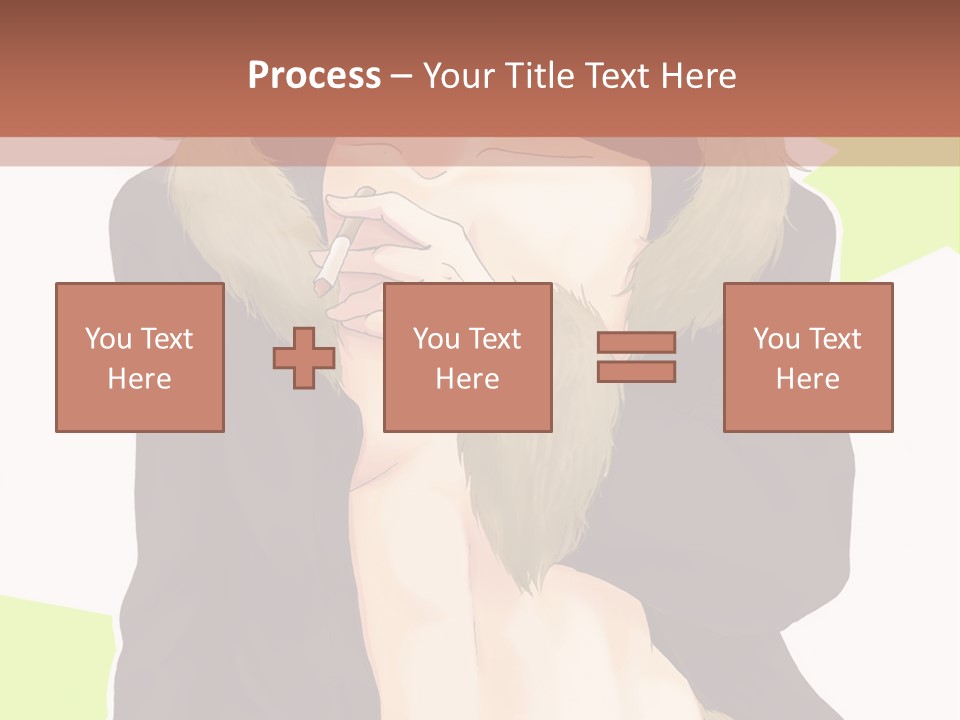 Process – Your Title Text Here

You Text Here

You Text Here

You Text Here